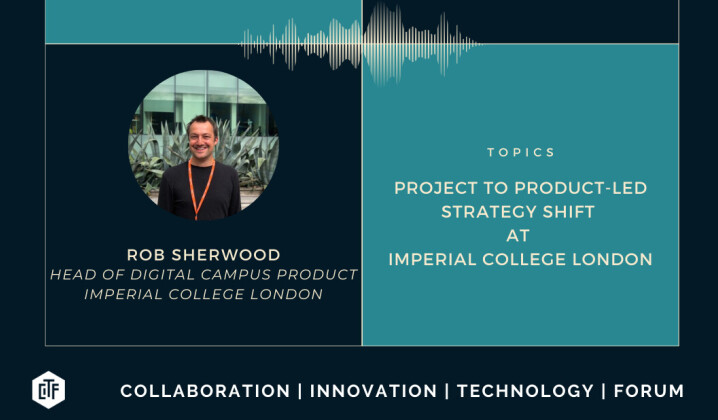 ROB SHERWOOD
HEAD OF DIGITAL CAMPUS PRODUCT
IMPERIAL COLLEGE LONDON

TOPICS

PROJECT TO PRODUCT-LED STRATEGY SHIFT AT IMPERIAL COLLEGE LONDON

CITF

COLLABORATION | INNOVATION | TECHNOLOGY | FORUM